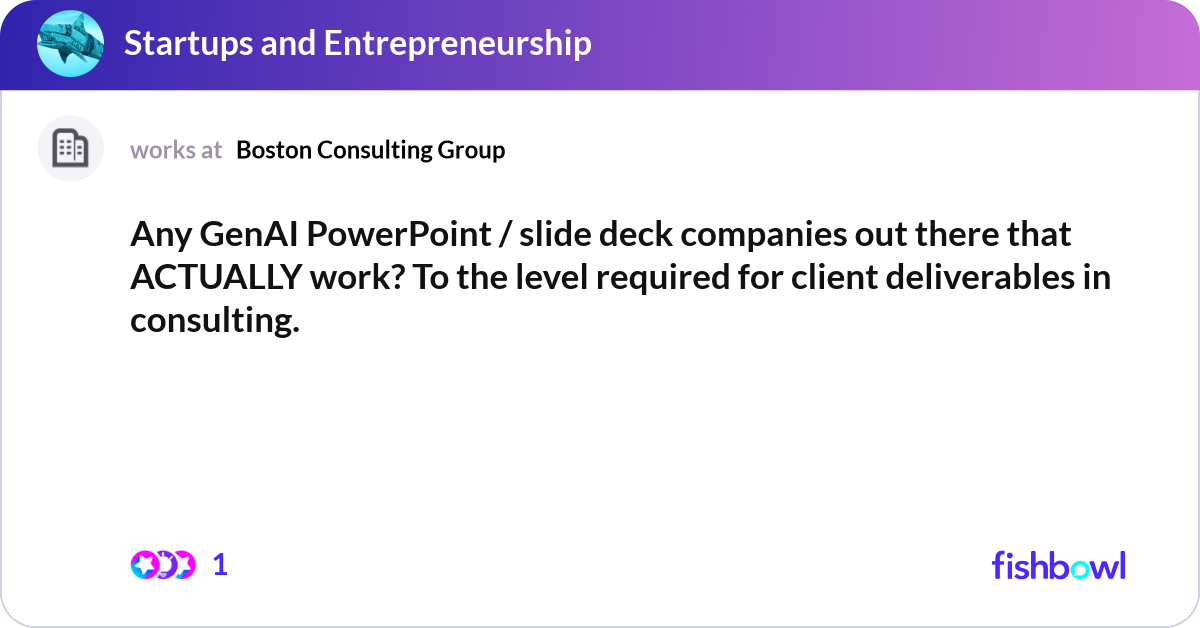 Startups and Entrepreneurship

works at Boston Consulting Group

Any GenAI PowerPoint / slide deck companies out there that ACTUALLY work? To the level required for client deliverables in consulting.

1

fishbowl